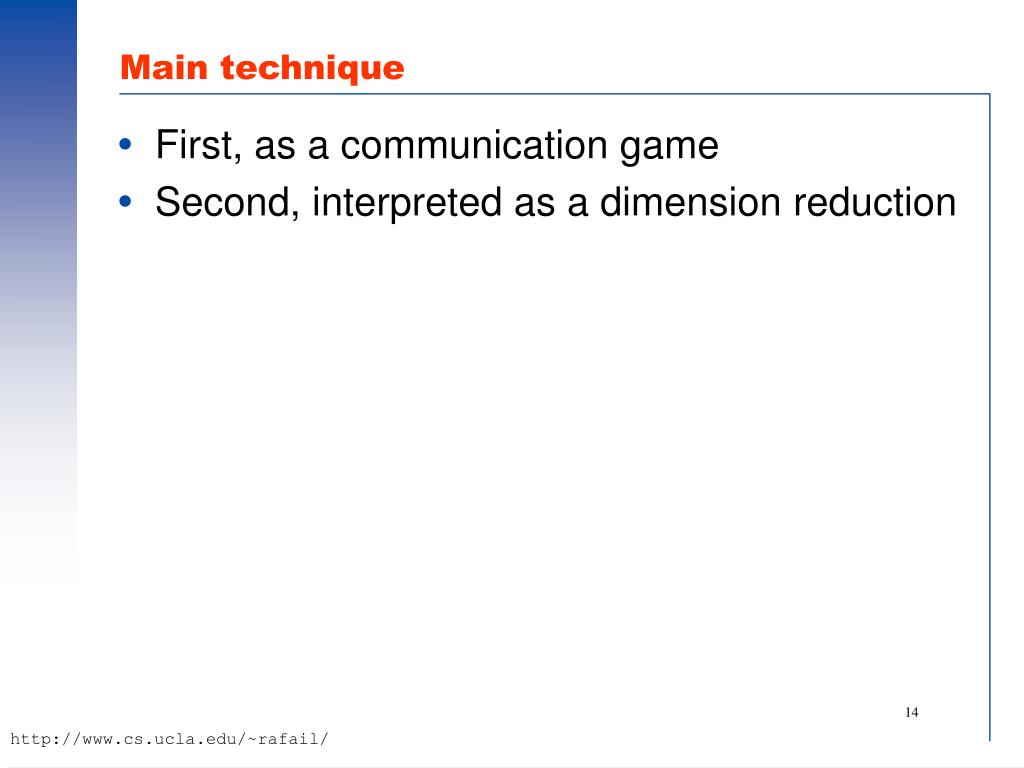 Main technique

• First, as a communication game
• Second, interpreted as a dimension reduction

14

http://www.cs.ucla.edu/~rafail/